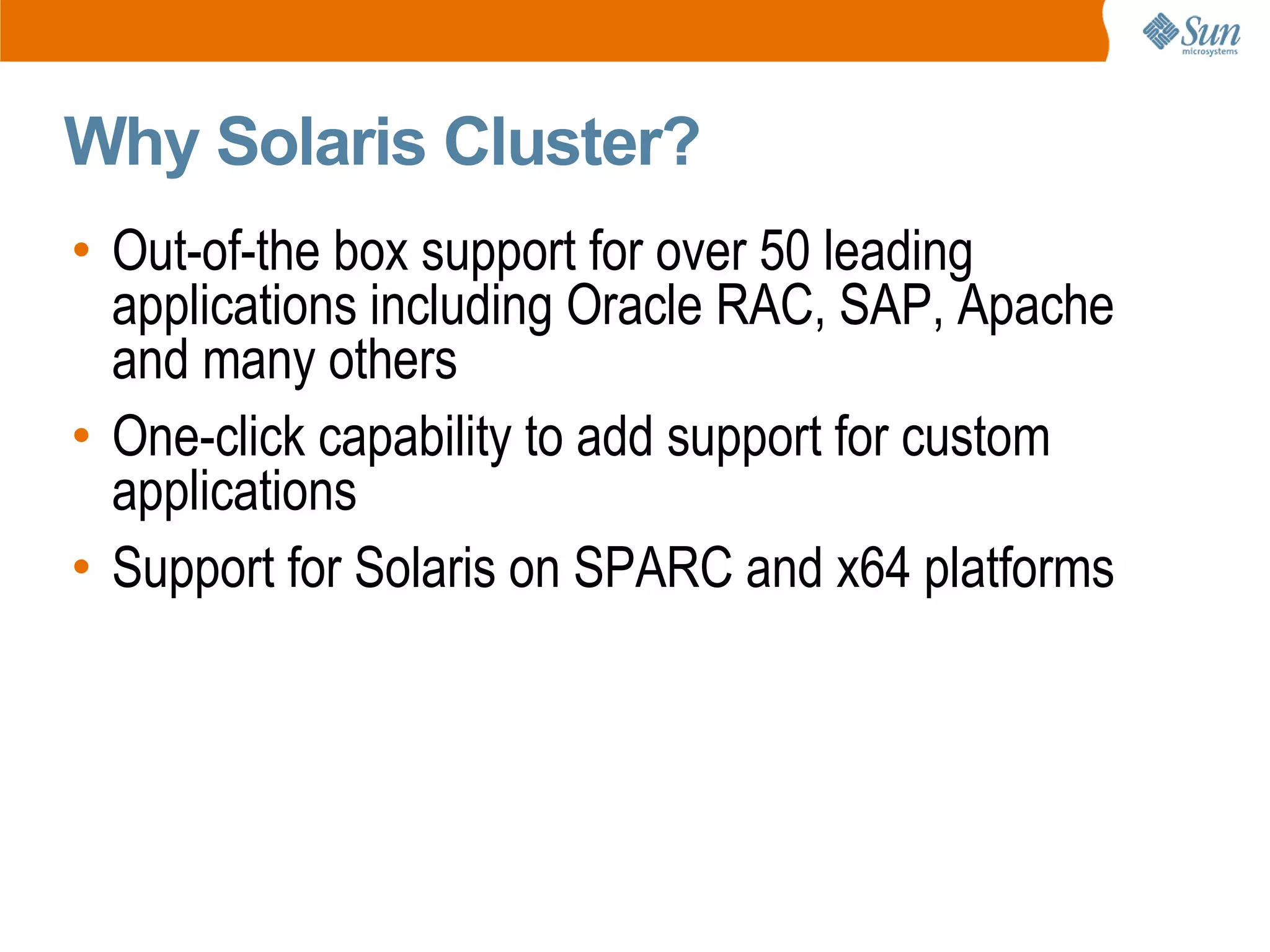 Sun microsystems

Why Solaris Cluster?

• Out-of-the box support for over 50 leading applications including Oracle RAC, SAP, Apache and many others

• One-click capability to add support for custom applications

• Support for Solaris on SPARC and x64 platforms